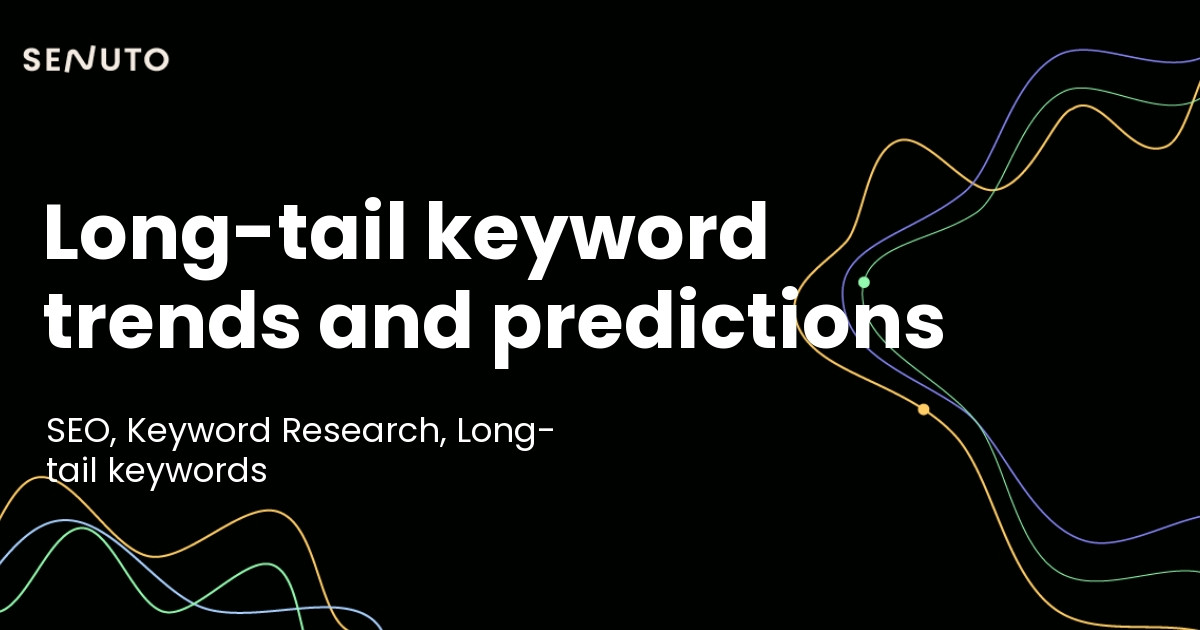 SENUTO

Long-tail keyword trends and predictions

SEO, Keyword Research, Long-tail keywords